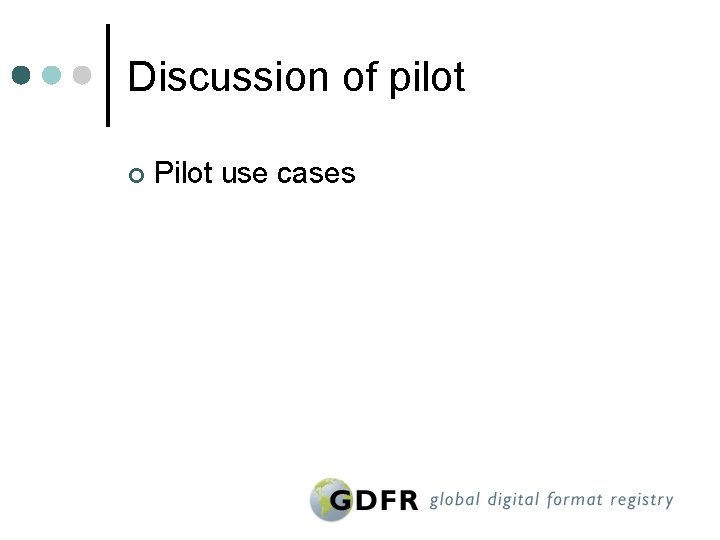 Discussion of pilot

Pilot use cases

GDFR global digital format registry